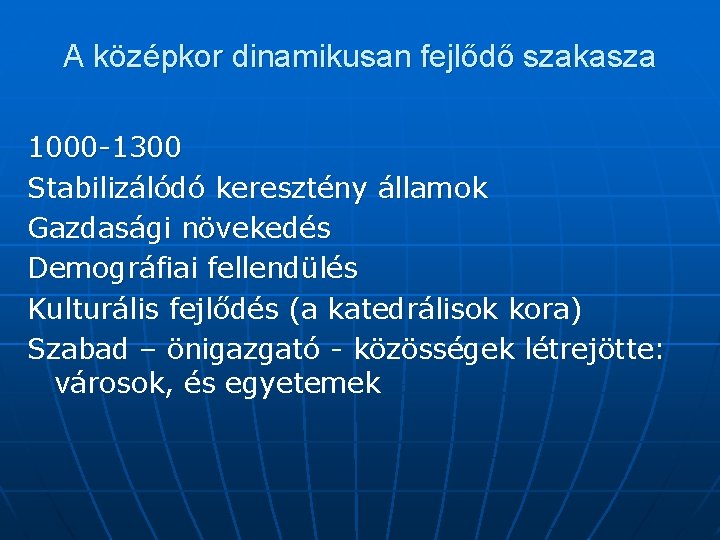 A középkor dinamikusan fejlődő szakasza

1000-1300
Stabilizálódó keresztény államok
Gazdasági növekedés
Demográfiai fellendülés
Kulturális fejlődés (a katedrálisok kora)
Szabad – önigazgató - közösségek létrejötte: városok, és egyetemek